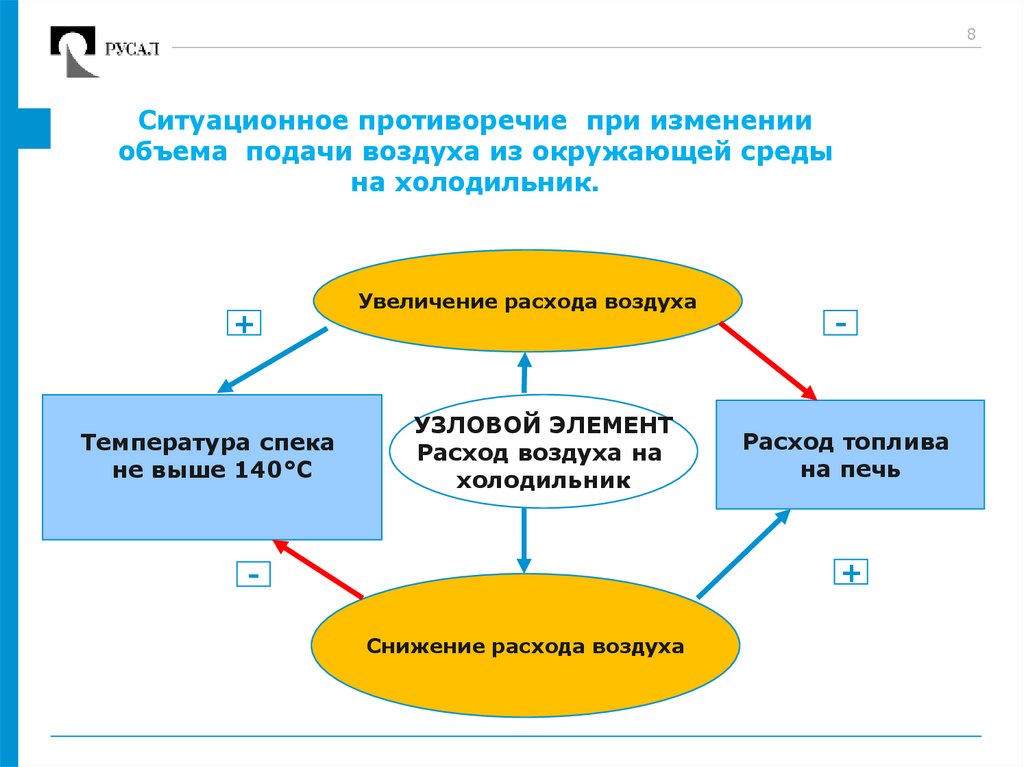 РУСАЛ

8

Ситуационное противоречие при изменении объема подачи воздуха из окружающей среды на холодильник.

Увеличение расхода воздуха

+

-

Температура спека не выше 140°С

УЗЛОВОЙ ЭЛЕМЕНТ
Расход воздуха на холодильник

Расход топлива на печь

-

+

Снижение расхода воздуха